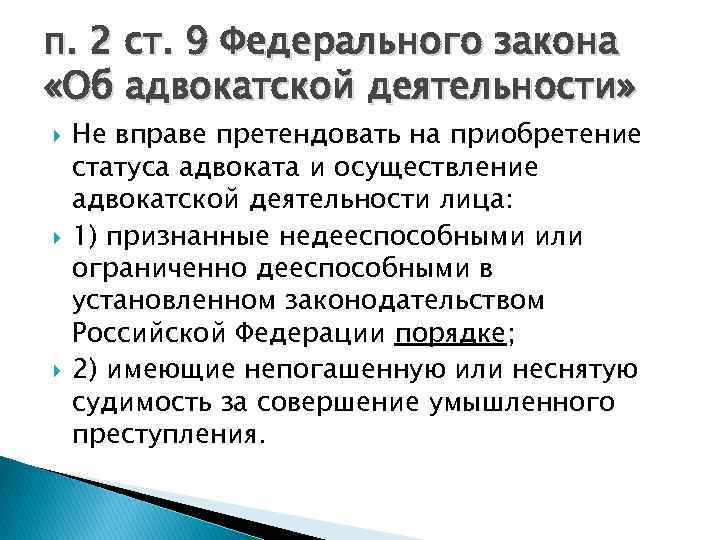 п. 2 ст. 9 Федерального закона «Об адвокатской деятельности»

Не вправе претендовать на приобретение статуса адвоката и осуществление адвокатской деятельности лица:

1) признанные недееспособными или ограниченно дееспособными в установленном законодательством Российской Федерации порядке;

2) имеющие непогашенную или неснятую судимость за совершение умышленного преступления.